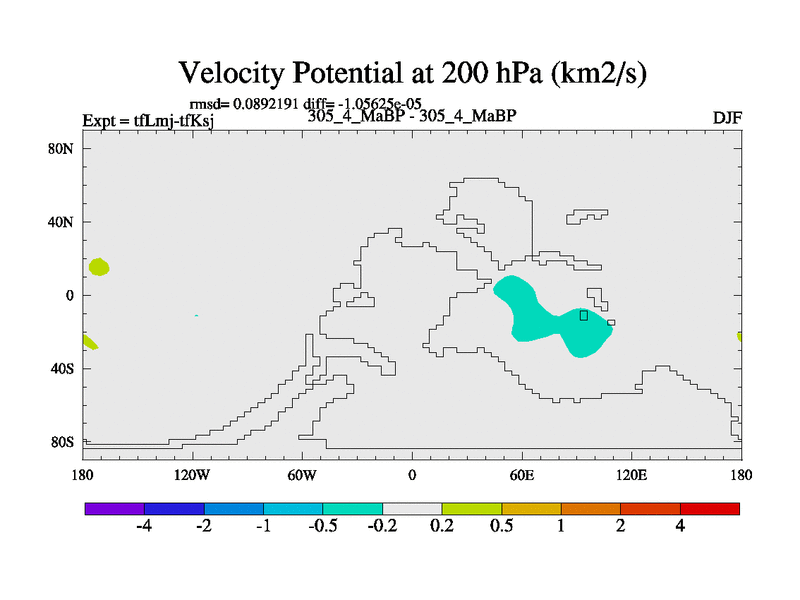 Velocity Potential at 200 hPa (km2/s)

rmsd= 0.0892191 diff= -1.05625e-05
Expt = tfLmj-tfKsj
305_4_MaBP - 305_4_MaBP
DJF

80N
40N
0
40S
80S

180
120W
60W
0
60E
120E
180

-4
-2
-1
-0.5
-0.2
0.2
0.5
1
2
4